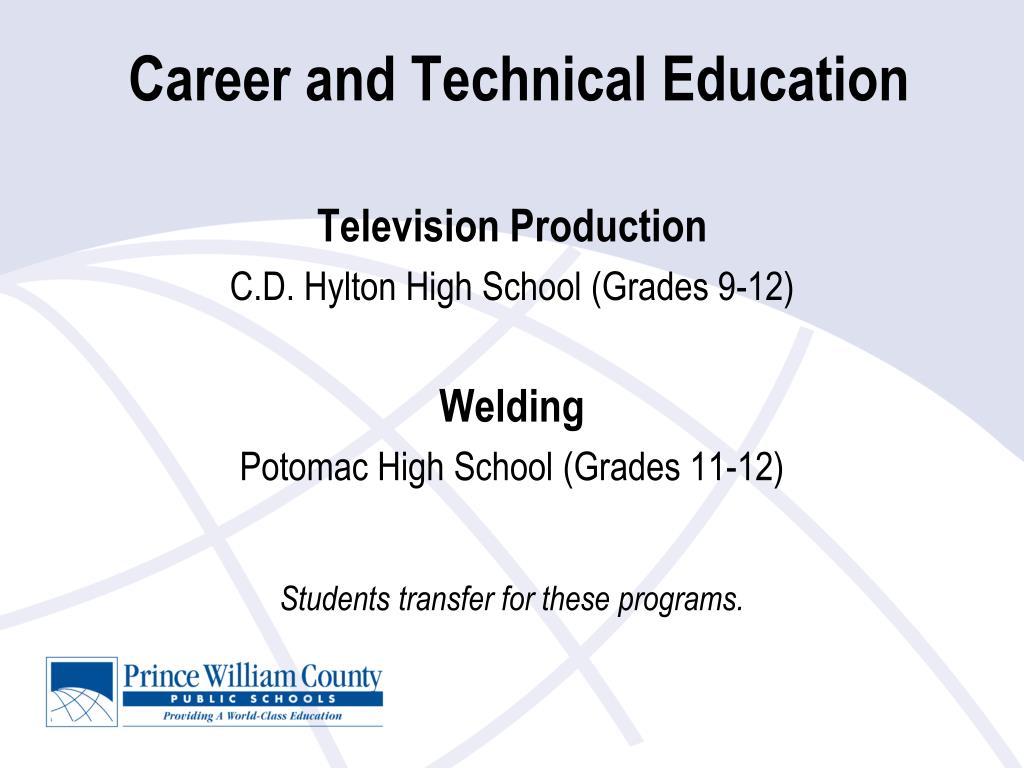 Career and Technical Education

Television Production
C.D. Hylton High School (Grades 9-12)

Welding
Potomac High School (Grades 11-12)

Students transfer for these programs.

Prince William County
PUBLIC SCHOOLS
Providing A World-Class Education